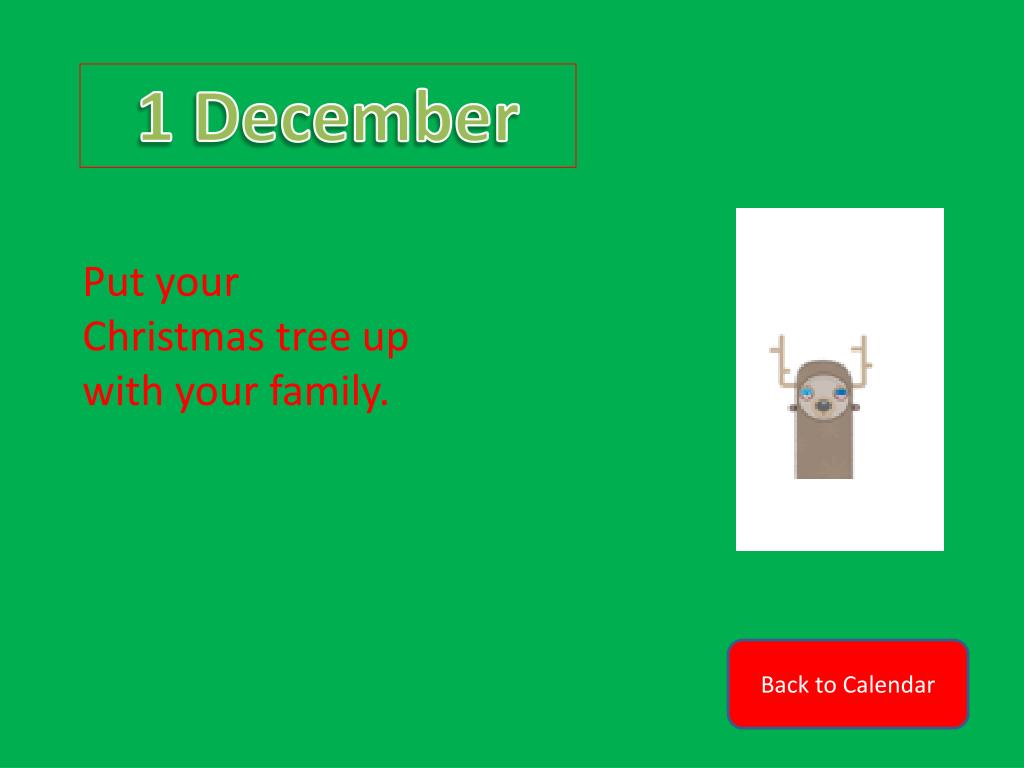 1 December

Put your Christmas tree up with your family.

Back to Calendar